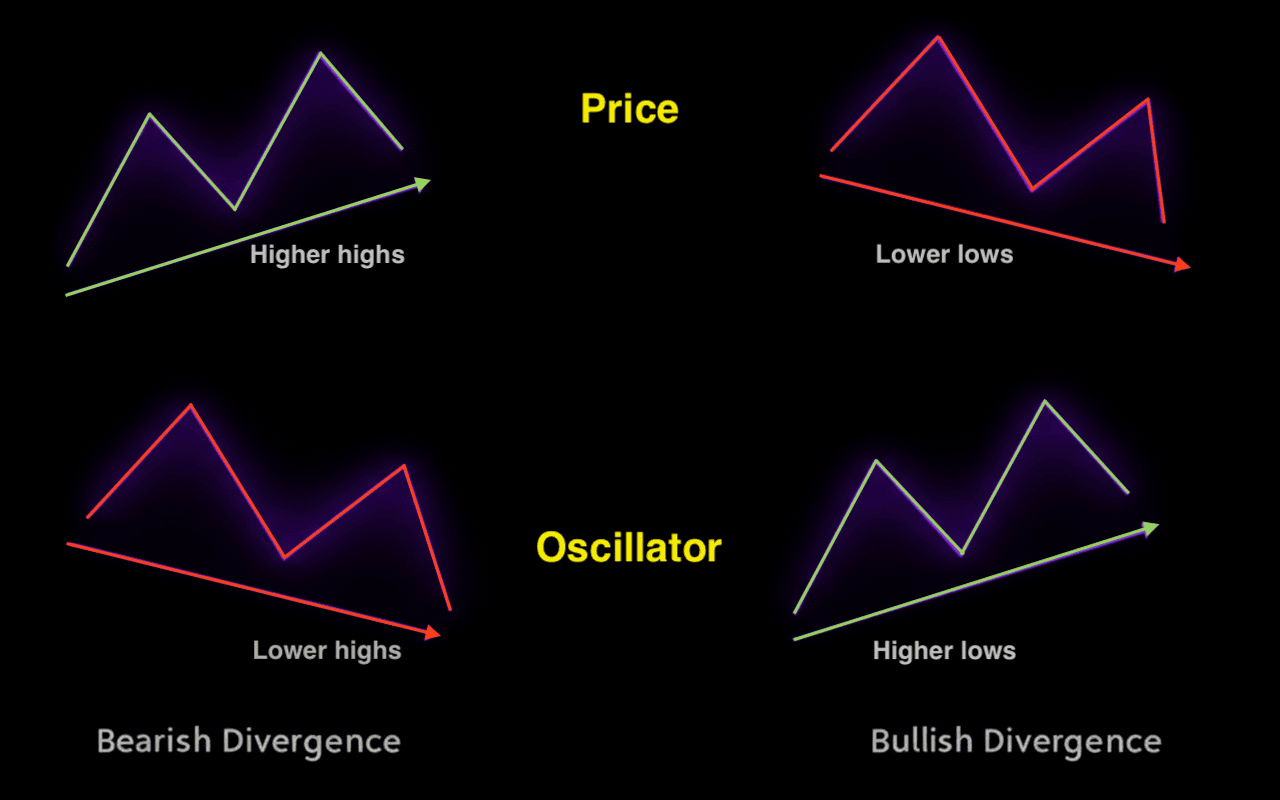 Price

Higher highs

Lower lows

Oscillator

Lower highs

Higher lows

Bearish Divergence

Bullish Divergence